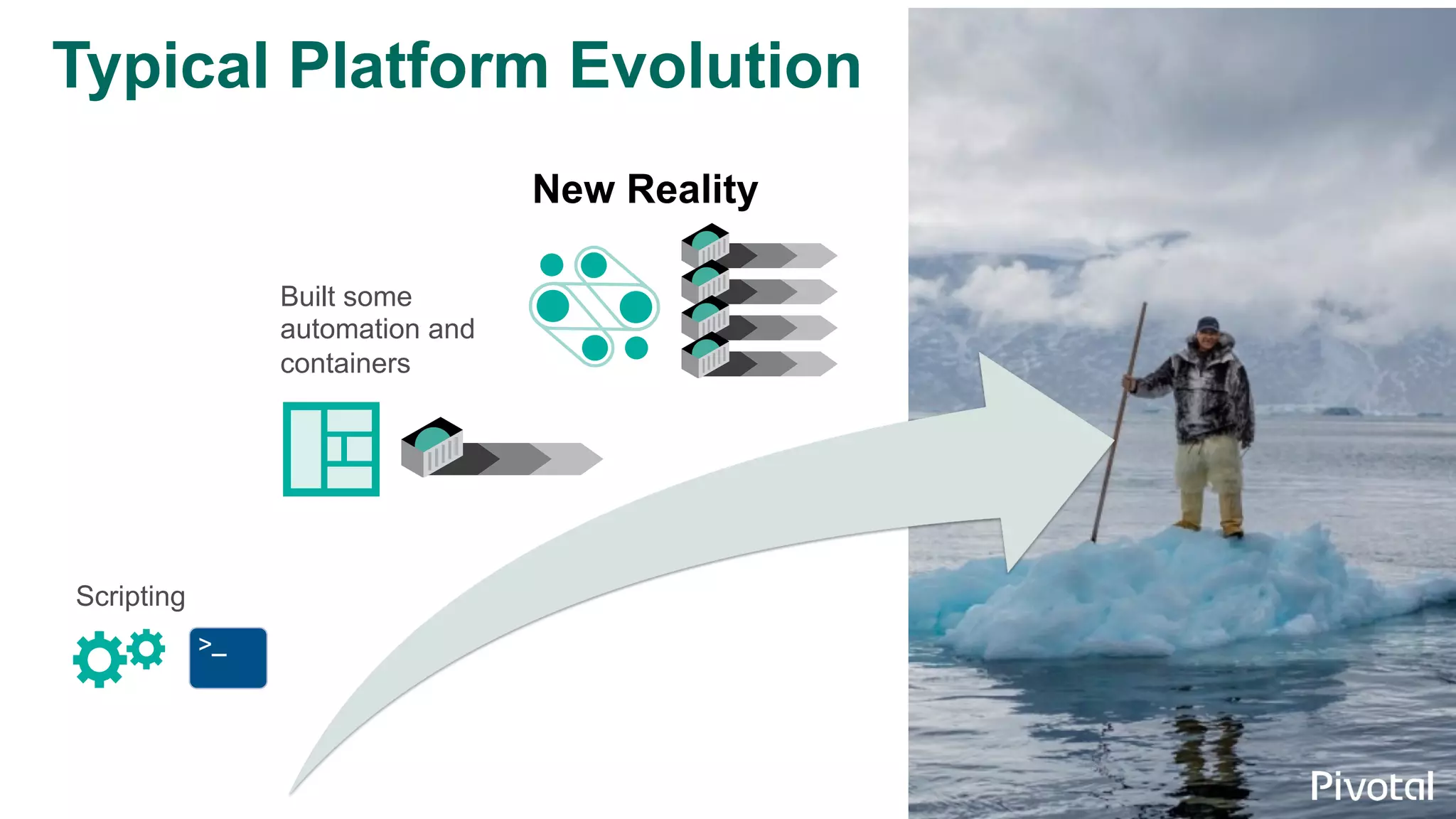 Typical Platform Evolution

New Reality

Built some automation and containers

Scripting

>_

Pivotal